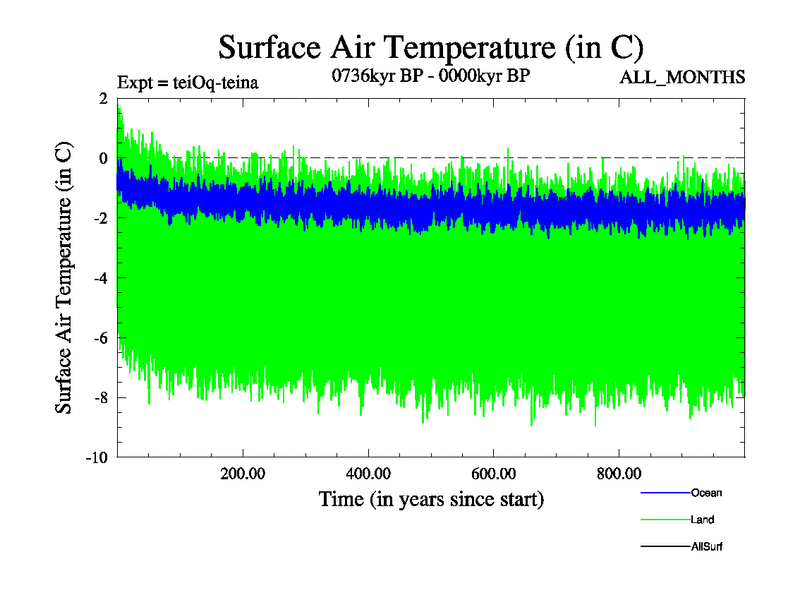 Surface Air Temperature (in C)

Expt = teiOq-teina

0736kyr BP - 0000kyr BP

ALL_MONTHS

Surface Air Temperature (in C)

2

0

-2

-4

-6

-8

-10

200.00

400.00

600.00

800.00

Time (in years since start)

Ocean

Land

AllSurf